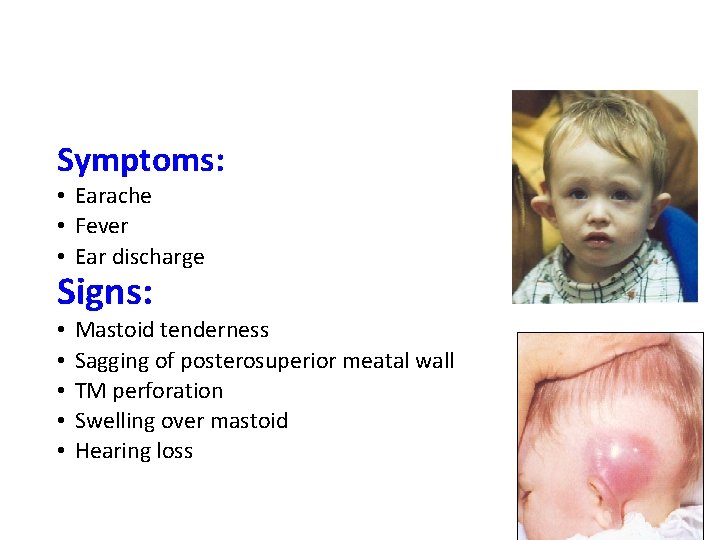 Symptoms:
• Earache
• Fever
• Ear discharge

Signs:
• Mastoid tenderness
• Sagging of posterosuperior meatal wall
• TM perforation
• Swelling over mastoid
• Hearing loss